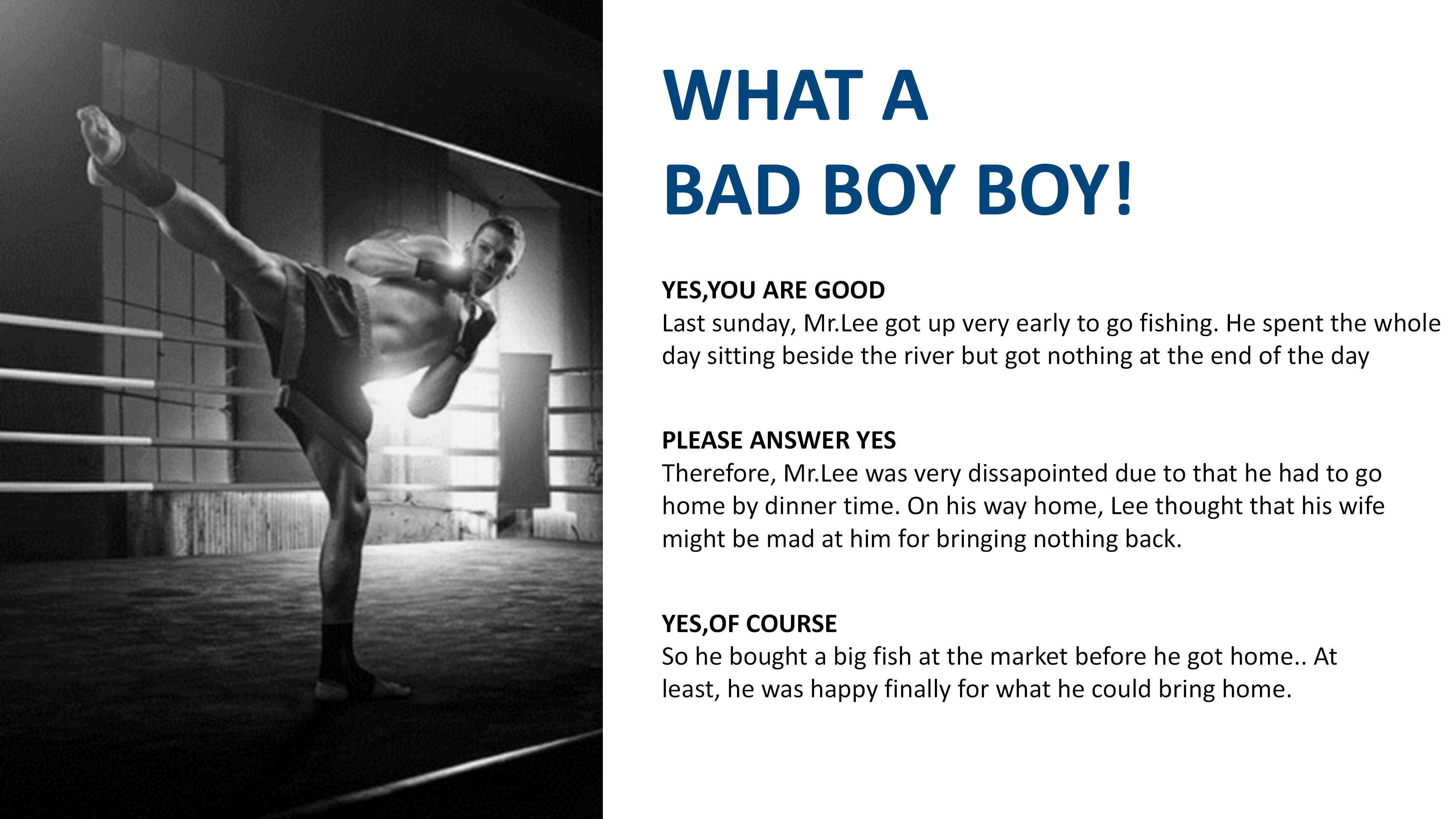 WHAT A
BAD BOY BOY!

YES,YOU ARE GOOD
Last sunday, Mr.Lee got up very early to go fishing. He spent the whole day sitting beside the river but got nothing at the end of the day

PLEASE ANSWER YES
Therefore, Mr.Lee was very dissapointed due to that he had to go home by dinner time. On his way home, Lee thought that his wife might be mad at him for bringing nothing back.

YES,OF COURSE
So he bought a big fish at the market before he got home.. At least, he was happy finally for what he could bring home.